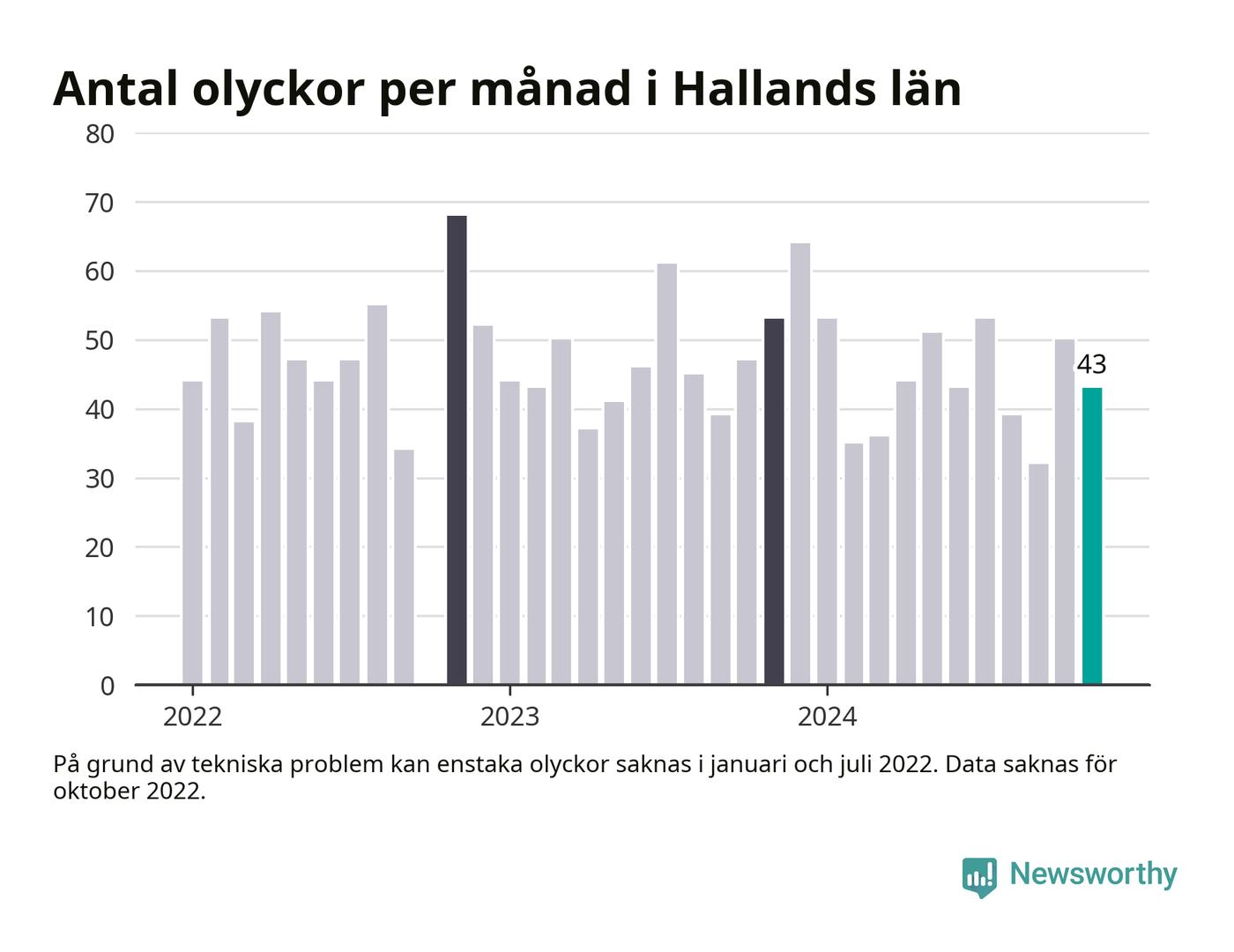 Antal olyckor per månad i Hallands län

80
70
60
50
40
30
20
10
0

43

2022
2023
2024

På grund av tekniska problem kan enstaka olyckor saknas i januari och juli 2022. Data saknas för oktober 2022.

Newsworthy